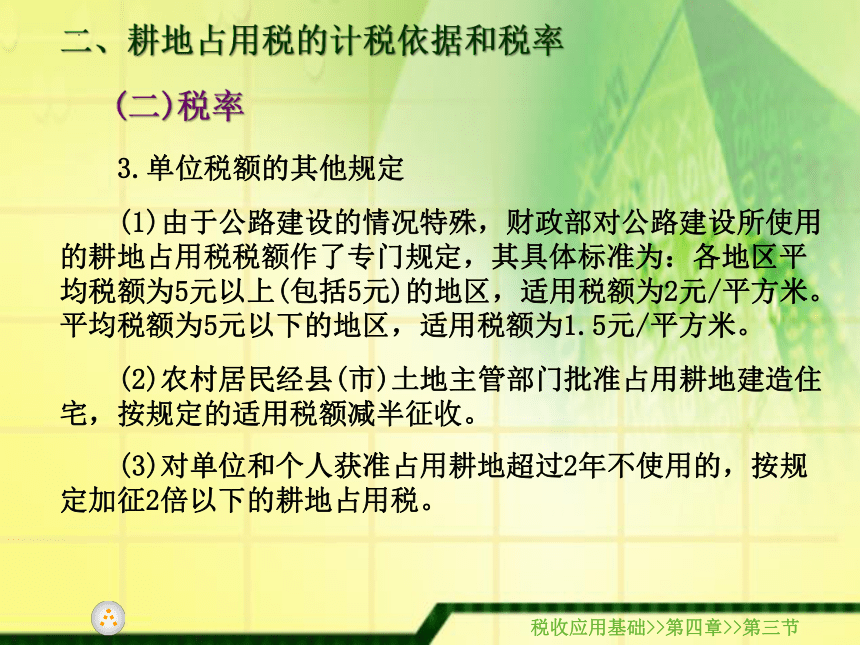 二、耕地占用税的计税依据和税率

(二)税率

3.单位税额的其他规定

(1)由于公路建设的情况特殊，财政部对公路建设所使用的耕地占用税税额作了专门规定，其具体标准为：各地区平均税额为5元以上(包括5元)的地区，适用税额为2元/平方米。平均税额为5元以下的地区，适用税额为1.5元/平方米。

(2)农村居民经县(市)土地主管部门批准占用耕地建造住宅，按规定的适用税额减半征收。

(3)对单位和个人获准占用耕地超过2年不使用的，按规定加征2倍以下的耕地占用税。

税收应用基础>>第四章>>第三节